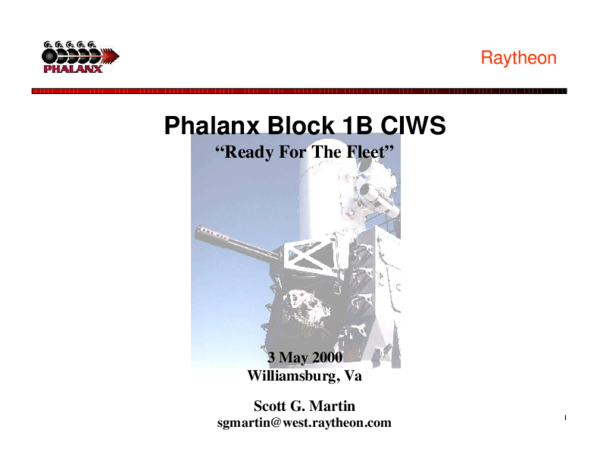 PHALANX

Raytheon

Phalanx Block 1B CIWS
“Ready For The Fleet”

3 May 2000
Williamsburg, Va

Scott G. Martin
sgmartin@west.raytheon.com

1